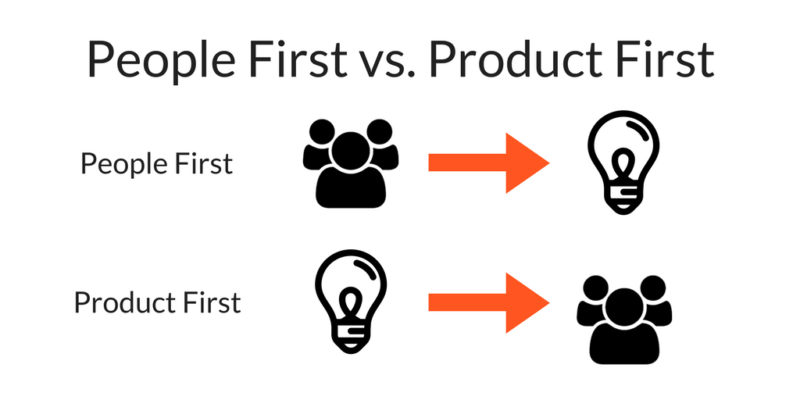 People First vs. Product First

People First

Product First